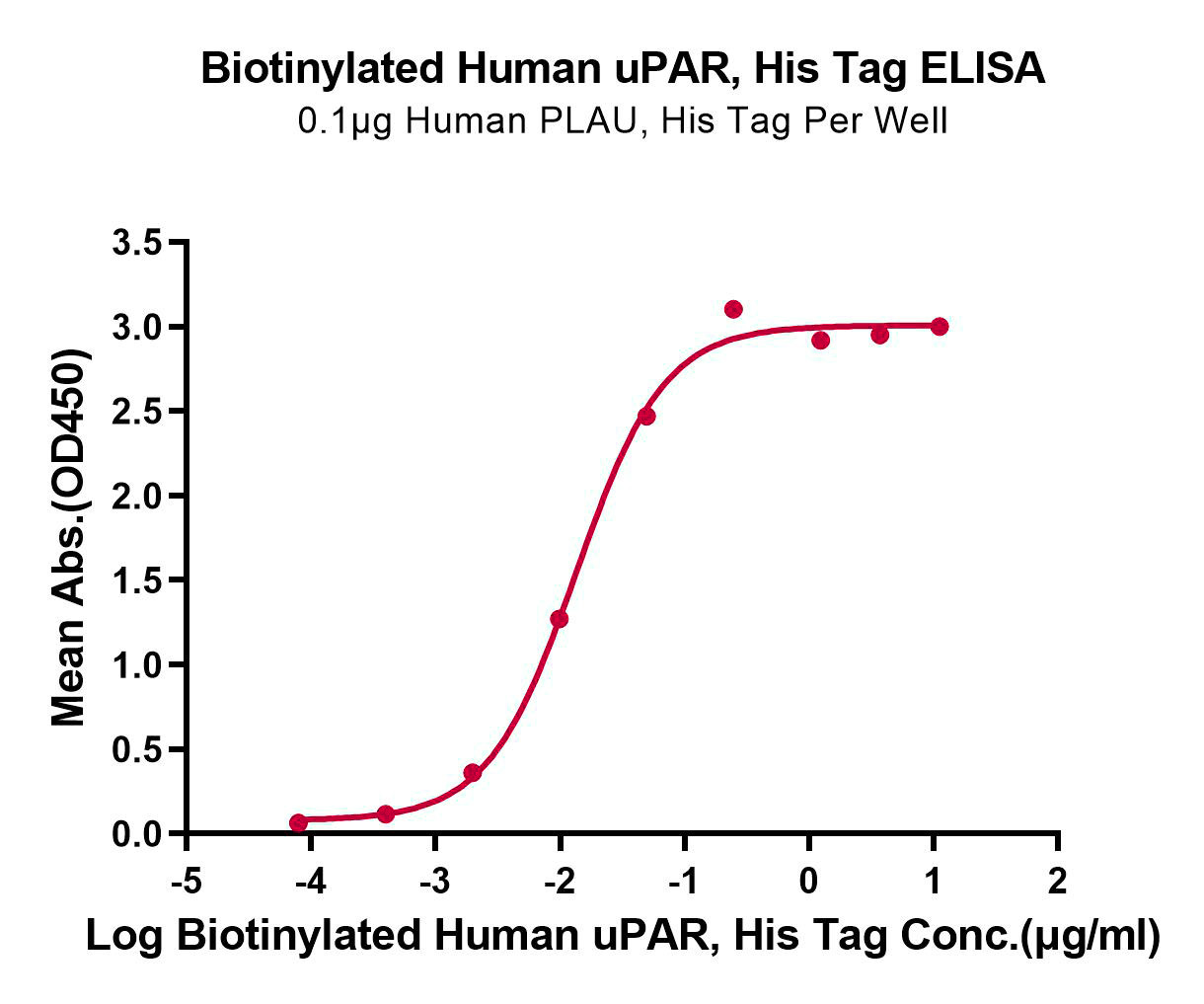 Biotinylated Human uPAR, His Tag ELISA
0.1μg Human PLAU, His Tag Per Well

Mean Abs.(OD450)

3.5
3.0
2.5
2.0
1.5
1.0
0.5
0.0

-5 -4 -3 -2 -1 0 1 2

Log Biotinylated Human uPAR, His Tag Conc.(μg/ml)